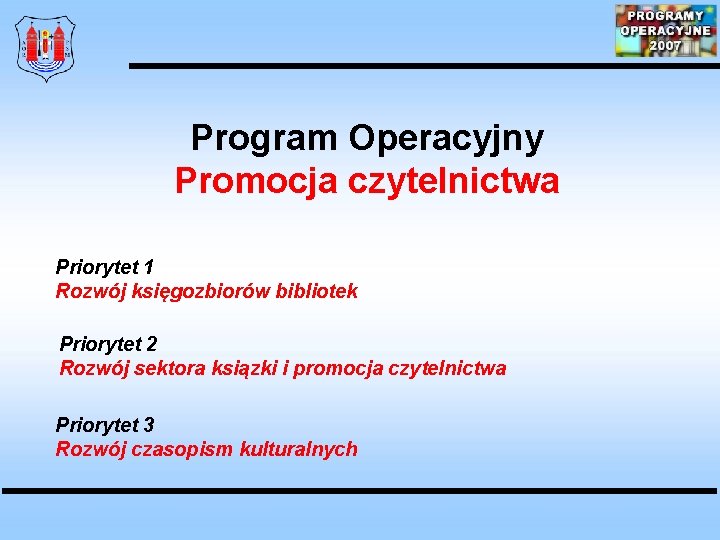 PROGRAMY OPERACYJNE 2007

Program Operacyjny
Promocja czytelnictwa

Priorytet 1
Rozwój księgozbiorów bibliotek

Priorytet 2
Rozwój sektora książki i promocja czytelnictwa

Priorytet 3
Rozwój czasopism kulturalnych